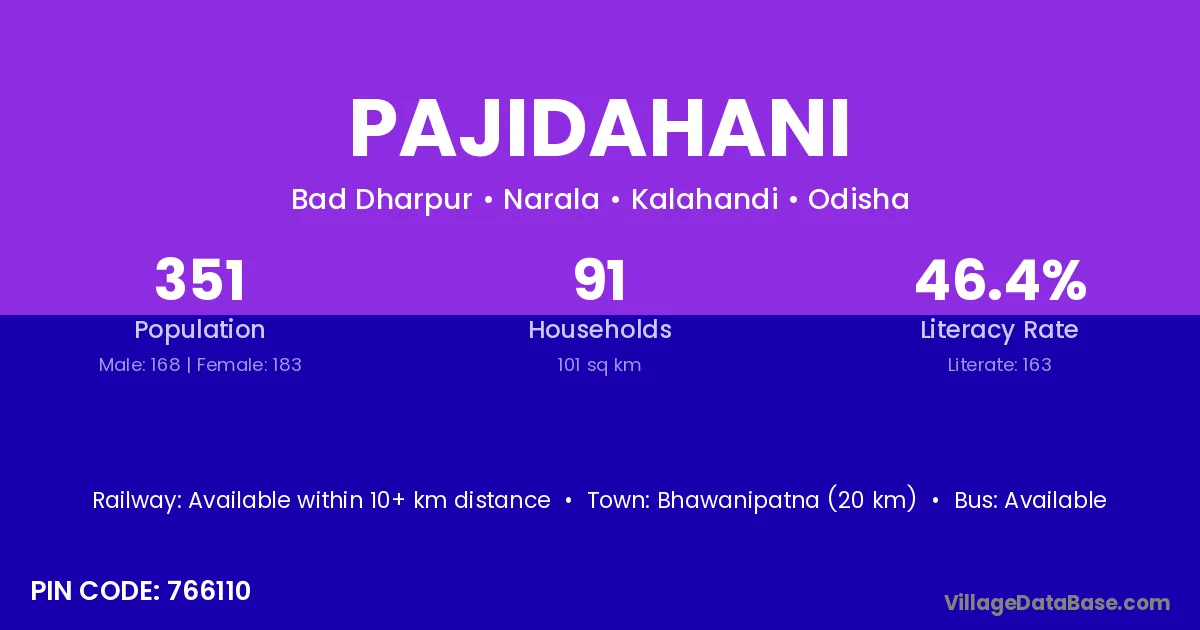 PAJIDAHANI

Bad Dharpur • Narala • Kalahandi • Odisha

351
Population
Male: 168 | Female: 183

91
Households
101 sq km

46.4%
Literacy Rate
Literate: 163

Railway: Available within 10+ km distance • Town: Bhawanipatna (20 km) • Bus: Available

PIN CODE: 766110

VillageDataBase.com